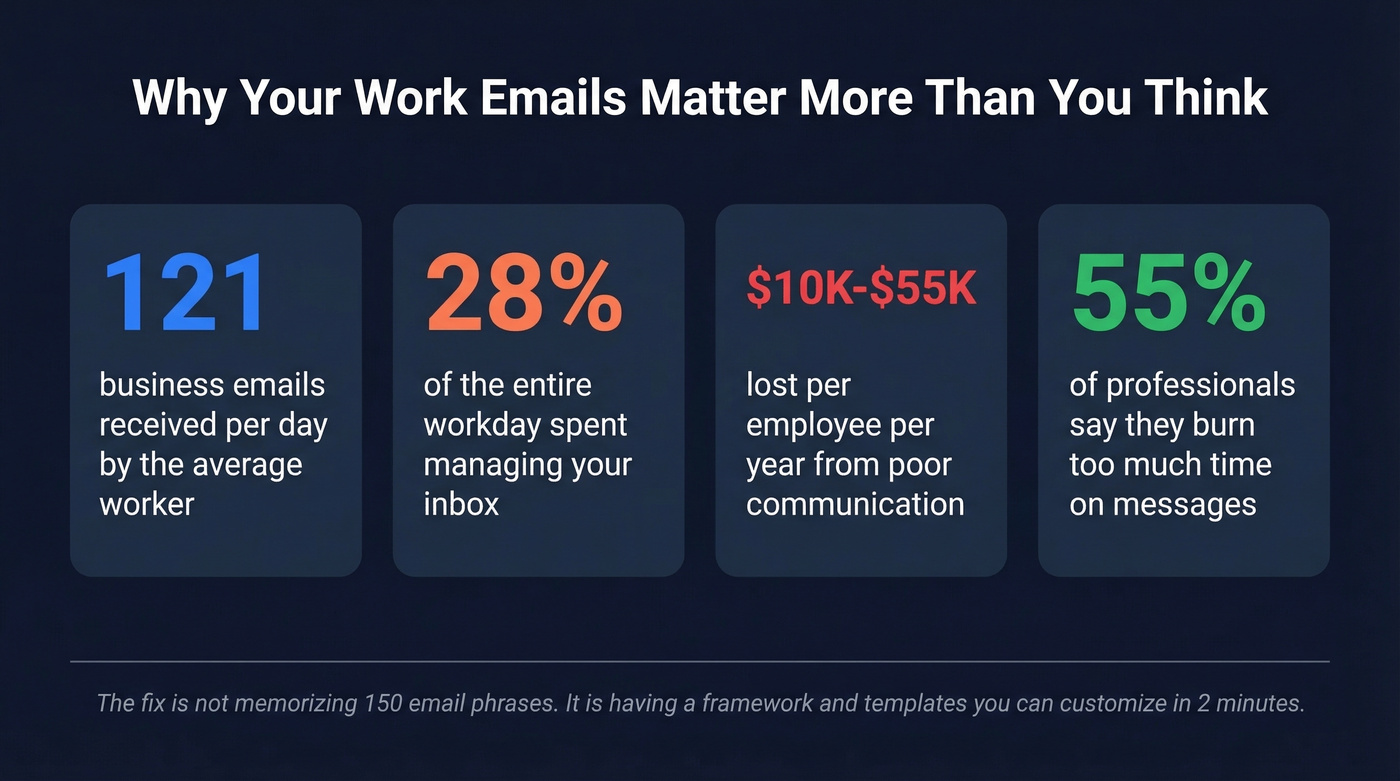 Why Your Work Emails Matter More Than You Think

121

business emails received per day by the average worker

28%

of the entire workday spent managing your inbox

\$10K-\$55K

lost per employee per year from poor communication

55%

of professionals say they burn too much time on messages

The fix is not memorizing 150 email phrases. It is having a framework and templates you can customize in 2 minutes.